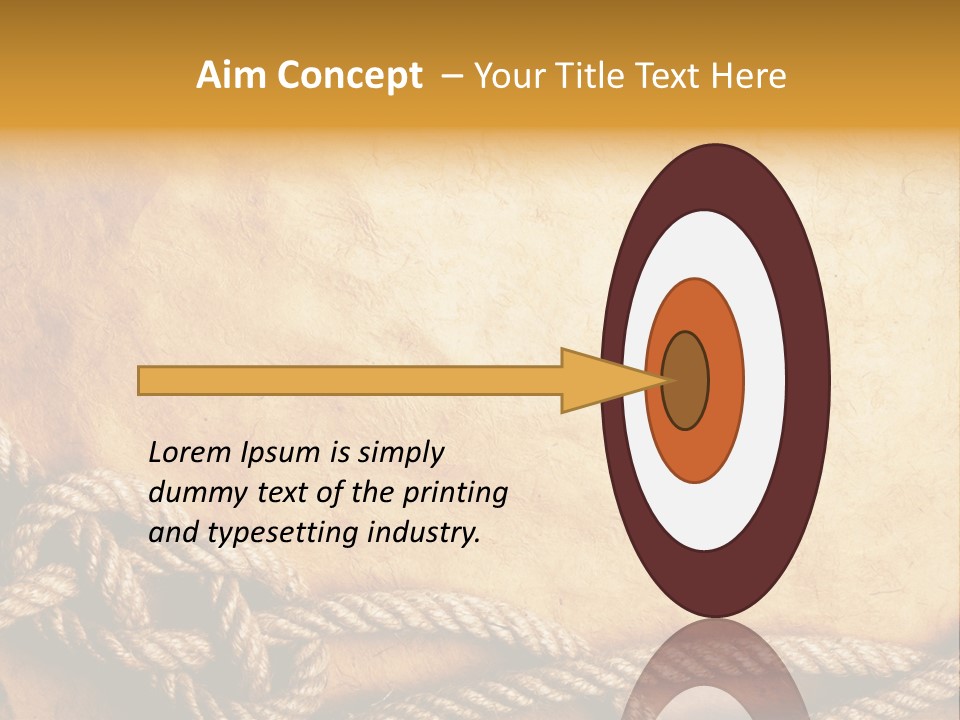 Aim Concept – Your Title Text Here

Lorem Ipsum is simply dummy text of the printing and typesetting industry.